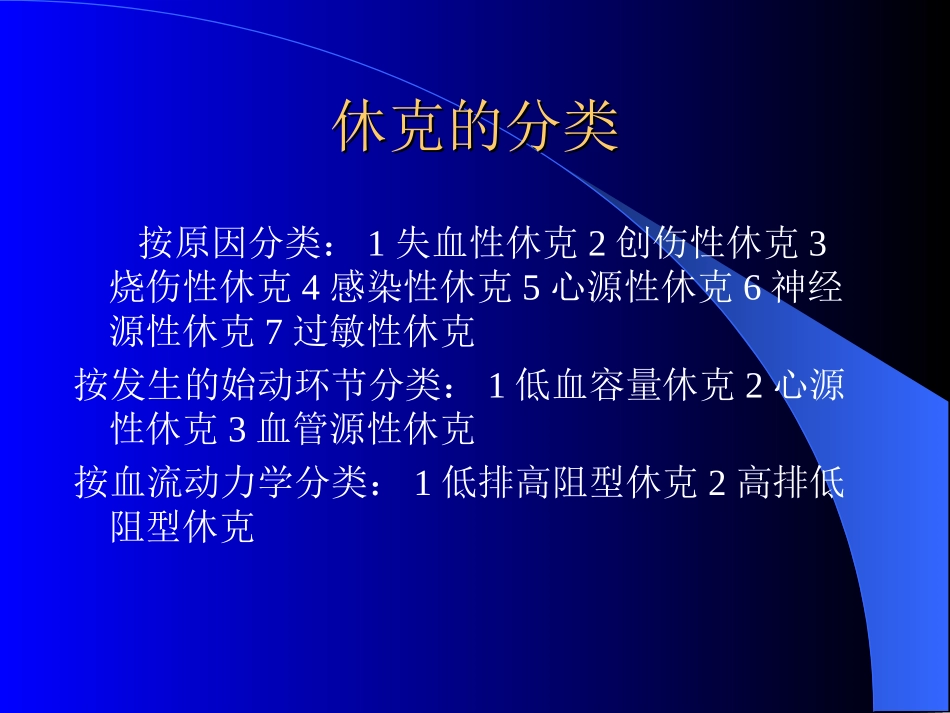 休克的分类

按原因分类： 1 失血性休克 2 创伤性休克 3 烧伤性休克 4 感染性休克 5 心源性休克 6 神经源性休克 7 过敏性休克

按发生的始动环节分类： 1 低血容量休克 2 心源性休克 3 血管源性休克

按血流动力学分类： 1 低排高阻型休克 2 高排低阻型休克